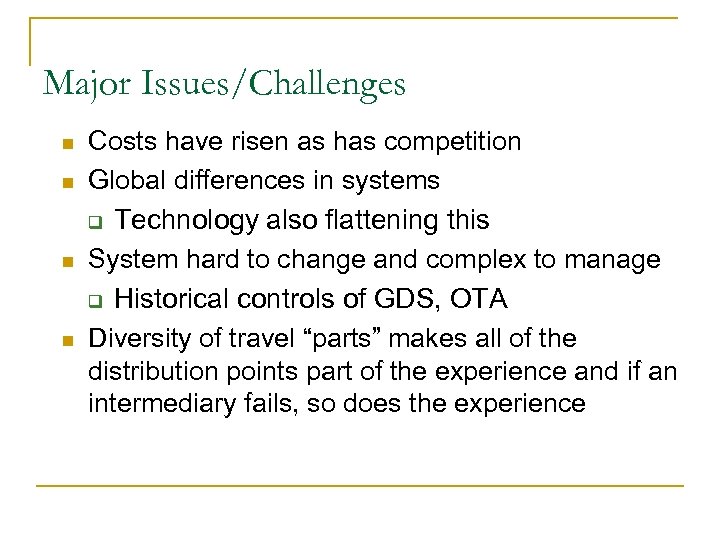 Major Issues/Challenges

- Costs have risen as has competition
- Global differences in systems
  - Technology also flattening this
- System hard to change and complex to manage
  - Historical controls of GDS, OTA
- Diversity of travel “parts” makes all of the distribution points part of the experience and if an intermediary fails, so does the experience